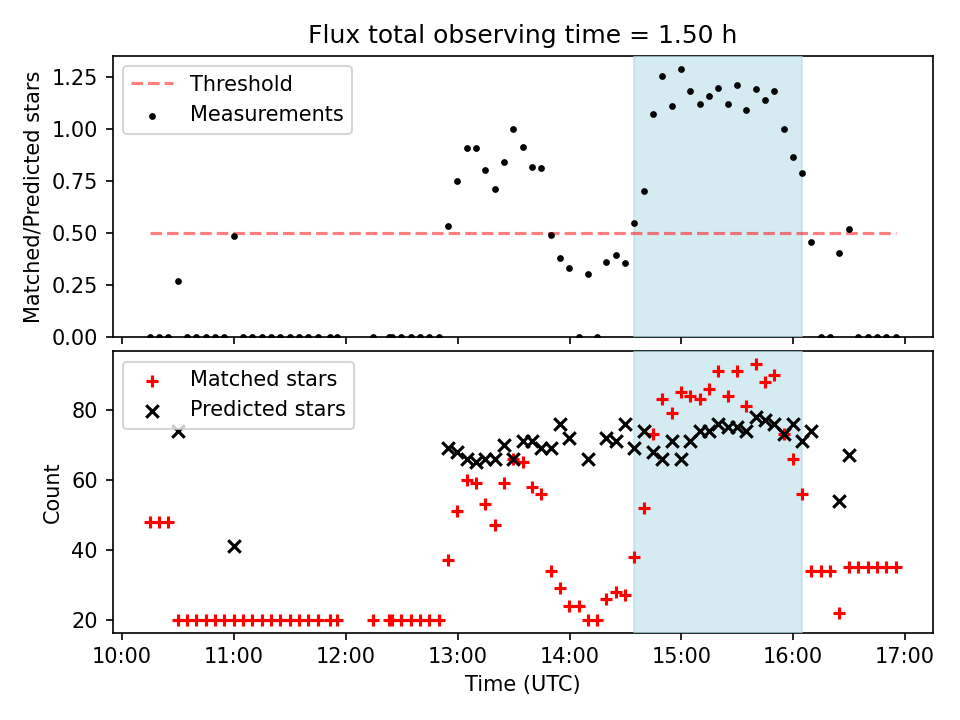 Flux total observing time = 1.50 h

Threshold
Measurements

Matched/Predicted stars

1.25
1.00
0.75
0.50
0.25
0.00

Matched stars
Predicted stars

Count

80
60
40
20

10:00
11:00
12:00
13:00
14:00
15:00
16:00
17:00

Time (UTC)